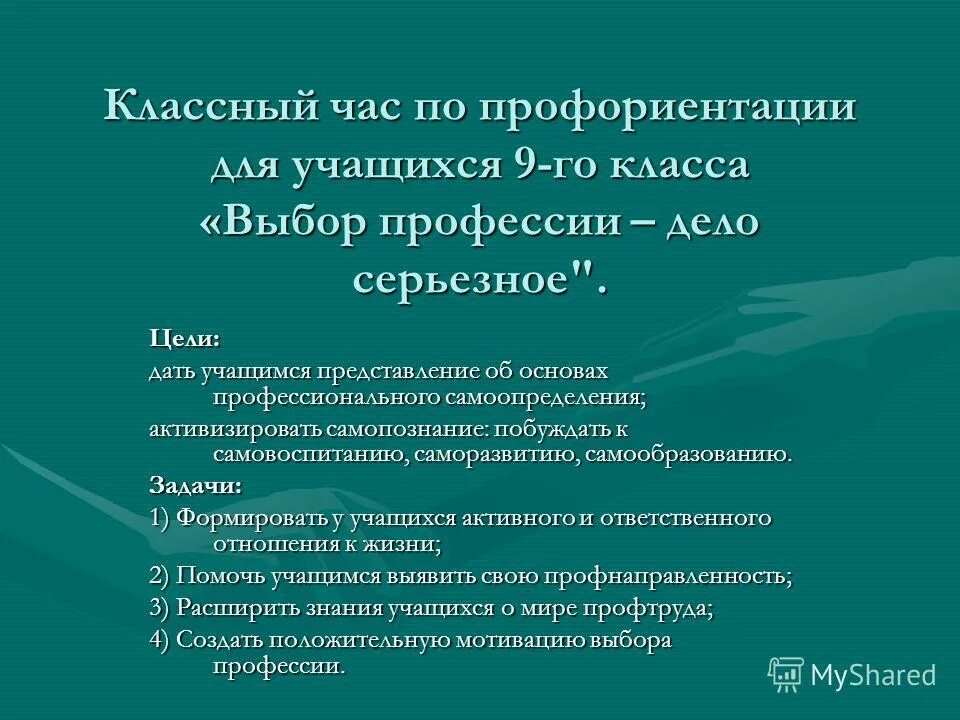 Классный час по профориентации для учащихся 9-го класса «Выбор профессии – дело серьезное".

Цели:

дать учащимся представление об основах профессионального самоопределения;

активизировать самопознание: побуждать к самовоспитанию, саморазвитию, самообразованию.

Задачи:

1) Формировать у учащихся активного и ответственного отношения к жизни;

2) Помочь учащимся выявить свою профнаправленность;

3) Расширить знания учащихся о мире профтруда;

4) Создать положительную мотивацию выбора профессии.

MyShared